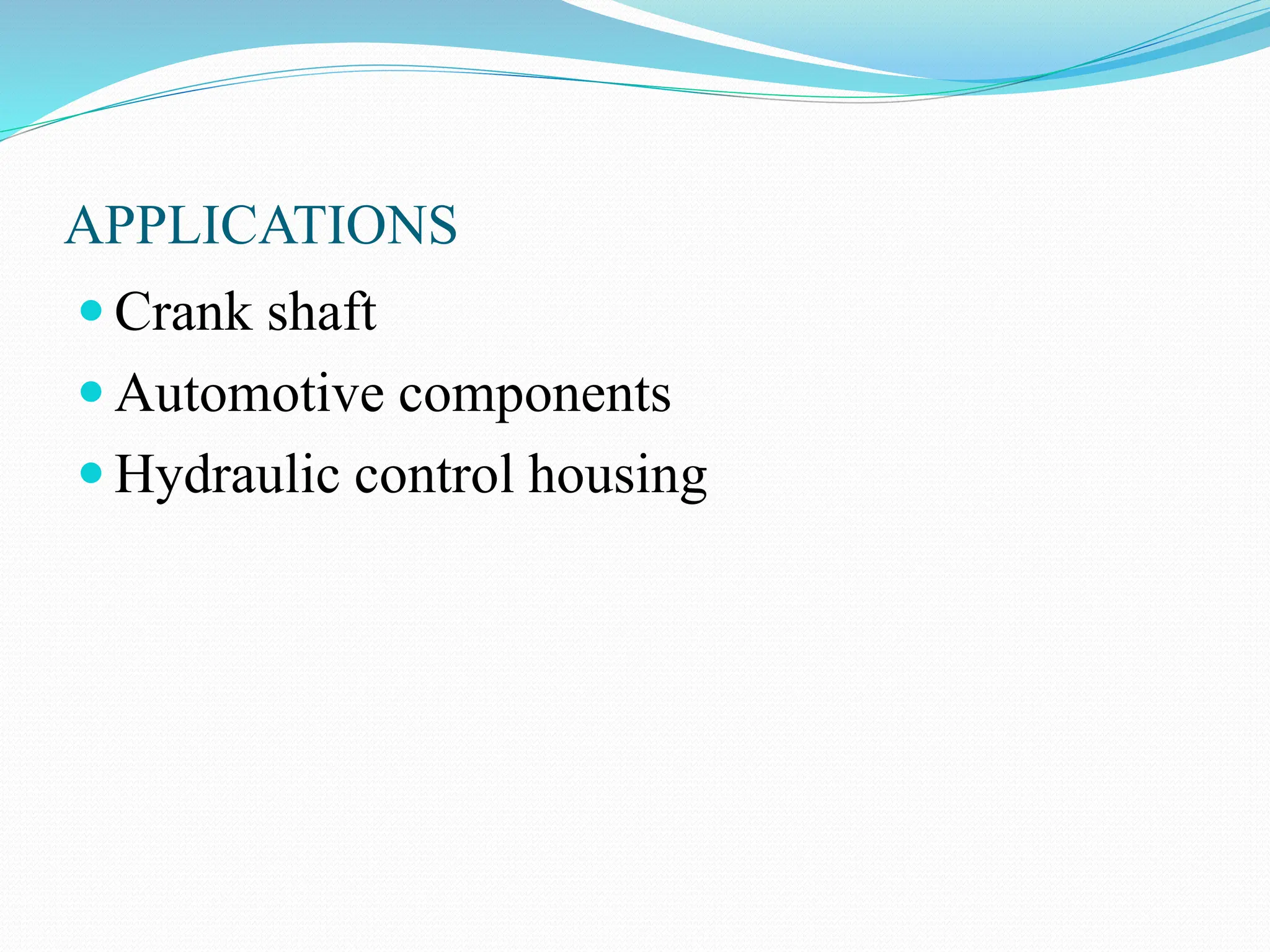 APPLICATIONS

- Crank shaft
- Automotive components
- Hydraulic control housing